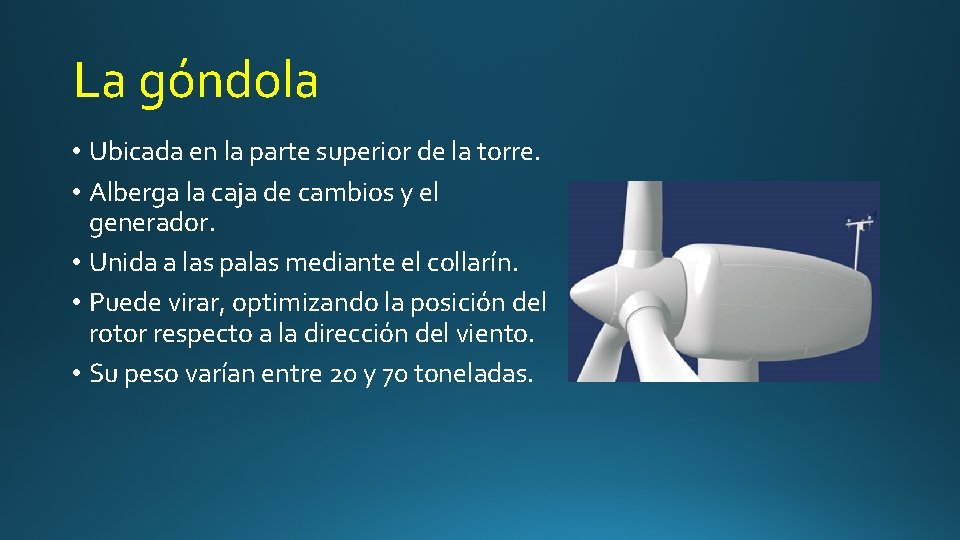 La góndola

• Ubicada en la parte superior de la torre.
• Alberga la caja de cambios y el generador.
• Unida a las palas mediante el collarín.
• Puede virar, optimizando la posición del rotor respecto a la dirección del viento.
• Su peso varían entre 20 y 70 toneladas.